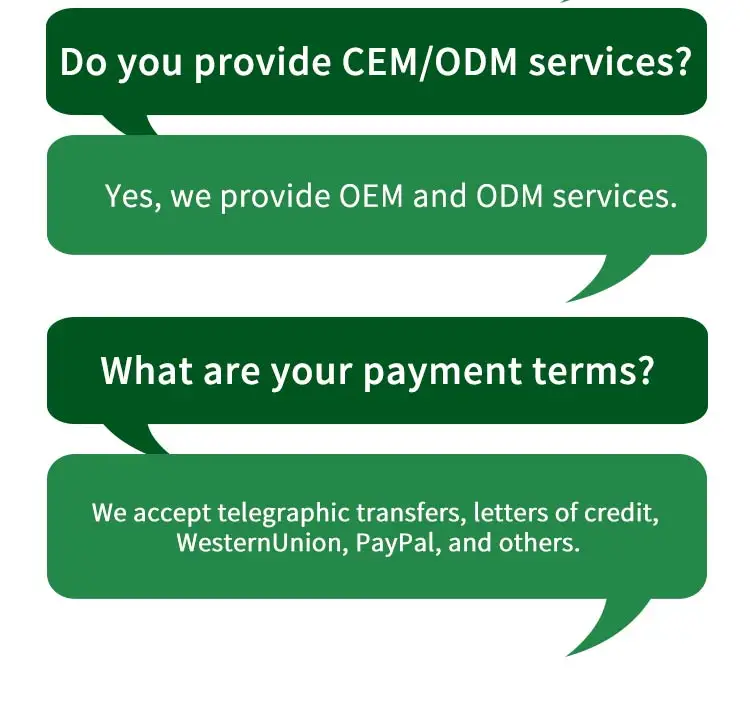 Do you provide CEM/ODM services?

Yes, we provide OEM and ODM services.

What are your payment terms?

We accept telegraphic transfers, letters of credit, WesternUnion, PayPal, and others.